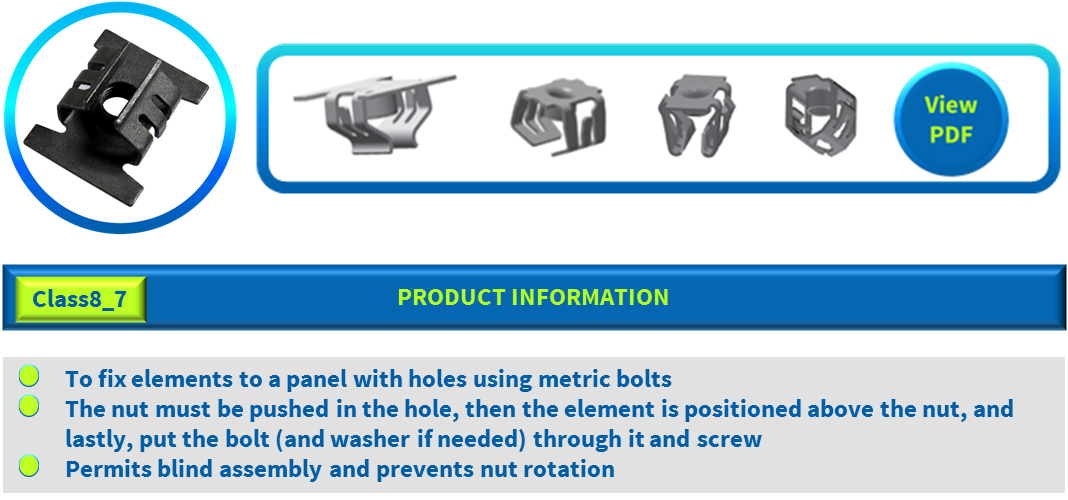 View PDF

Class8_7

PRODUCT INFORMATION

To fix elements to a panel with holes using metric bolts

The nut must be pushed in the hole, then the element is positioned above the nut, and lastly, put the bolt (and washer if needed) through it and screw

Permits blind assembly and prevents nut rotation